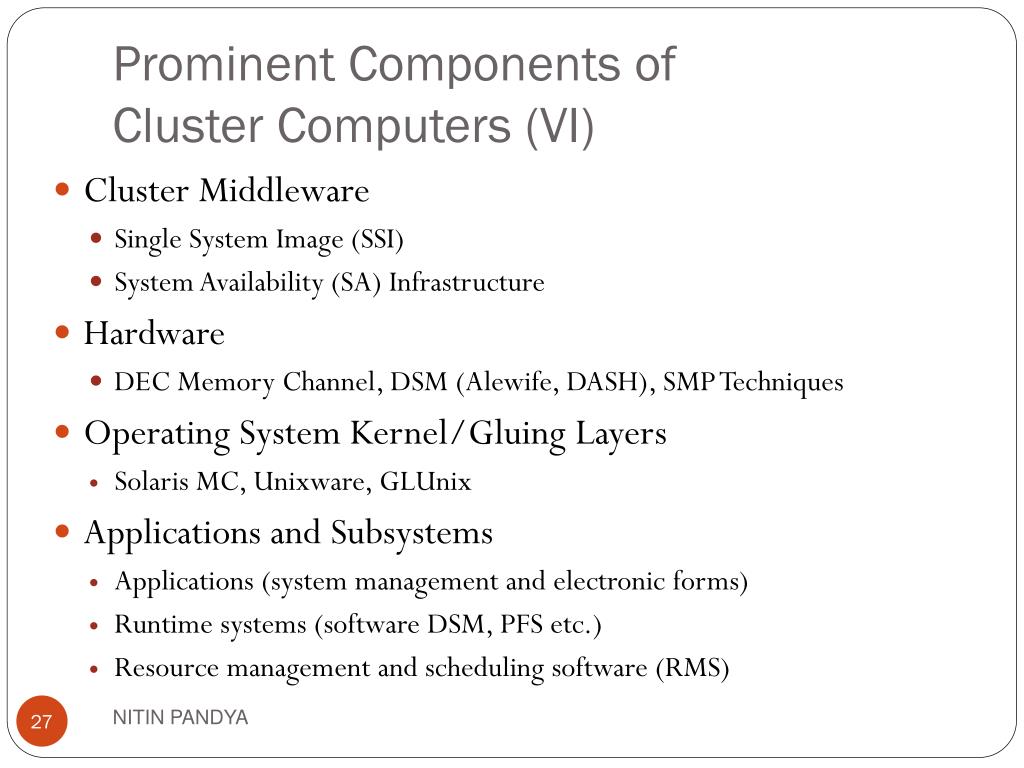 Prominent Components of Cluster Computers (VI)

- Cluster Middleware
  - Single System Image (SSI)
  - System Availability (SA) Infrastructure
- Hardware
  - DEC Memory Channel, DSM (Alewife, DASH), SMP Techniques
- Operating System Kernel/Gluing Layers
  - Solaris MC, Unixware, GLUnix
- Applications and Subsystems
  - Applications (system management and electronic forms)
  - Runtime systems (software DSM, PFS etc.)
  - Resource management and scheduling software (RMS)

27

NITIN PANDYA